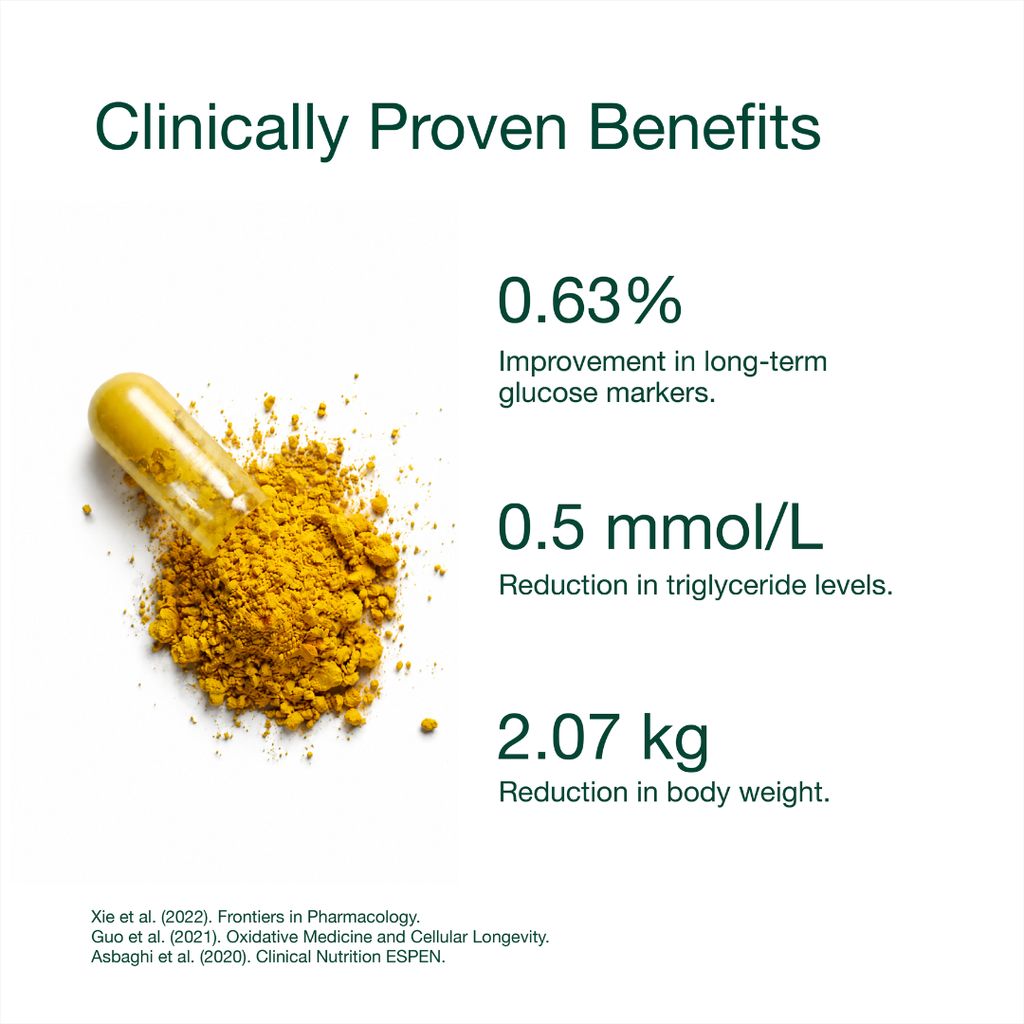 Clinically Proven Benefits

0.63%

Improvement in long-term glucose markers.

0.5 mmol/L

Reduction in triglyceride levels.

2.07 kg

Reduction in body weight.

Xie et al. (2022). Frontiers in Pharmacology.
Guo et al. (2021). Oxidative Medicine and Cellular Longevity.
Asbaghi et al. (2020). Clinical Nutrition ESPEN.